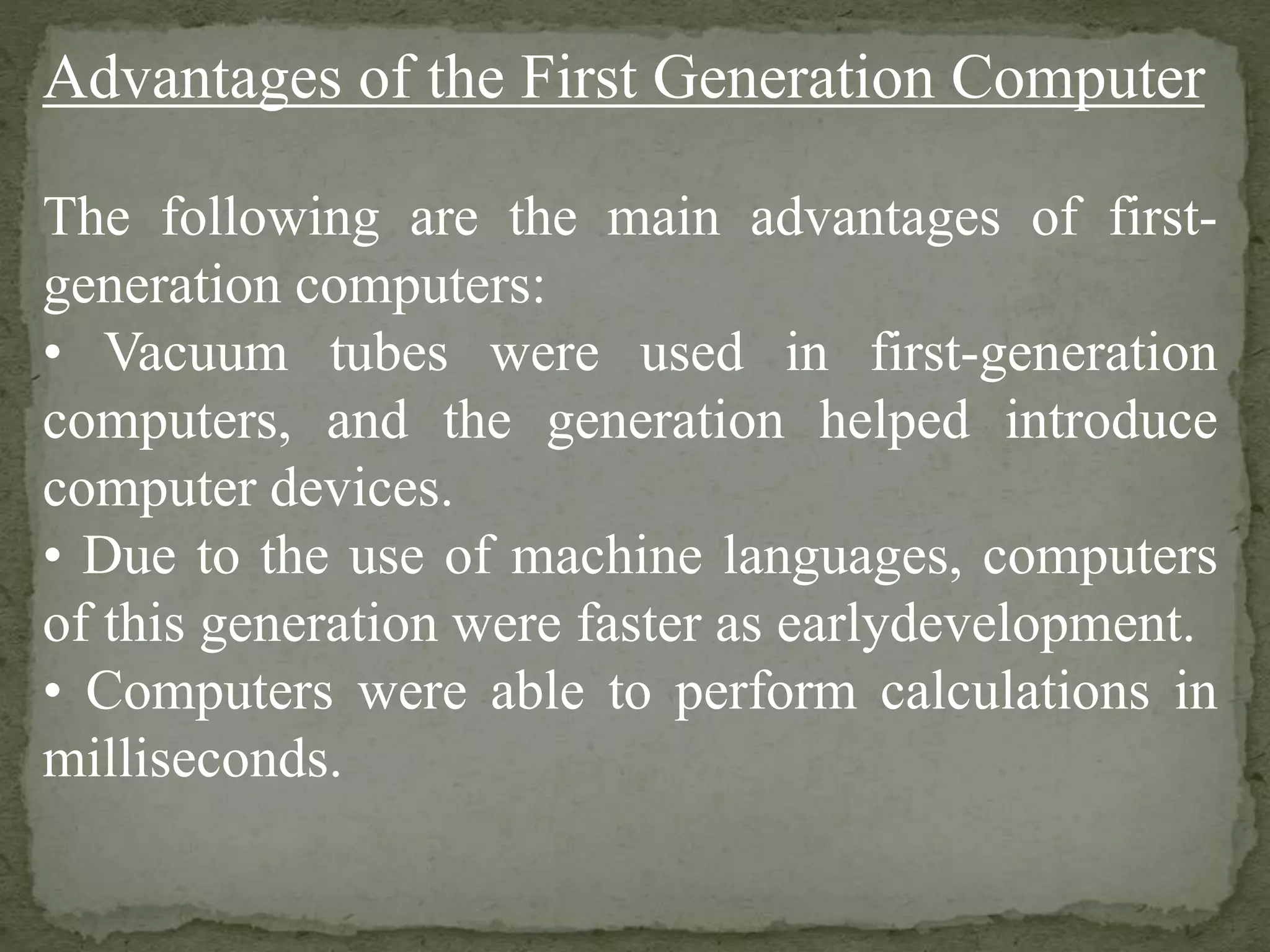 Advantages of the First Generation Computer

The following are the main advantages of first-generation computers:
• Vacuum tubes were used in first-generation computers, and the generation helped introduce computer devices.
• Due to the use of machine languages, computers of this generation were faster as earlydevelopment.
• Computers were able to perform calculations in milliseconds.